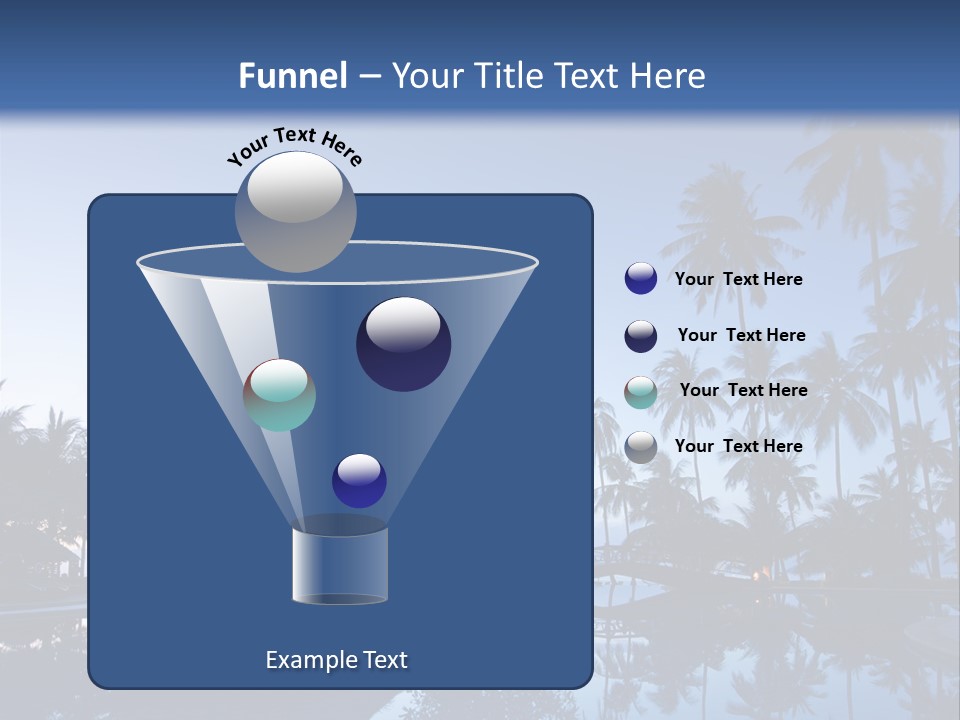 Funnel – Your Title Text Here

Your Text Here

Your Text Here

Your Text Here

Your Text Here

Your Text Here

Example Text